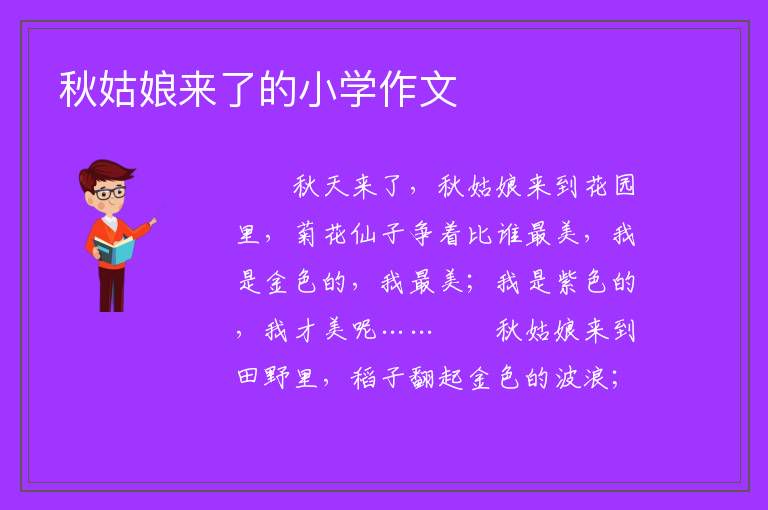 秋姑娘来了的小学作文

秋天来了，秋姑娘来到花园里，菊花仙子争着比谁最美，我是金色的，我最美；我是紫色的，我才美呢……　　秋姑娘来到田野里，稻子翻起金色的波浪；